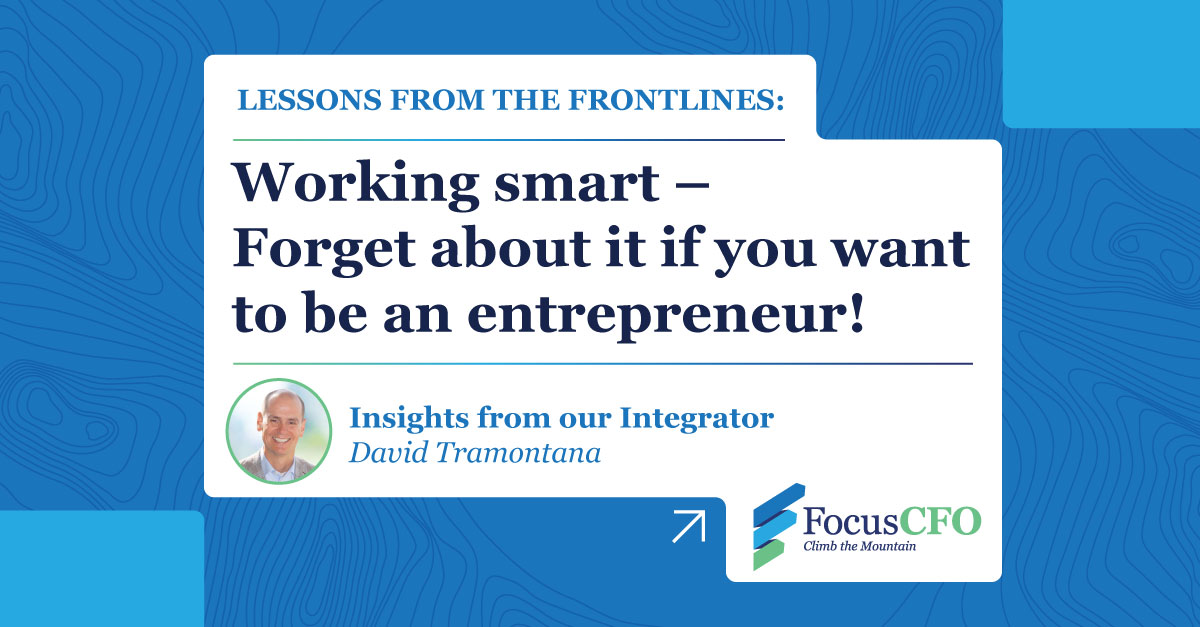 LESSONS FROM THE FRONTLINES:

Working smart – Forget about it if you want to be an entrepreneur!

Insights from our Integrator
David Tramontana

FocusCFO
Climb the Mountain